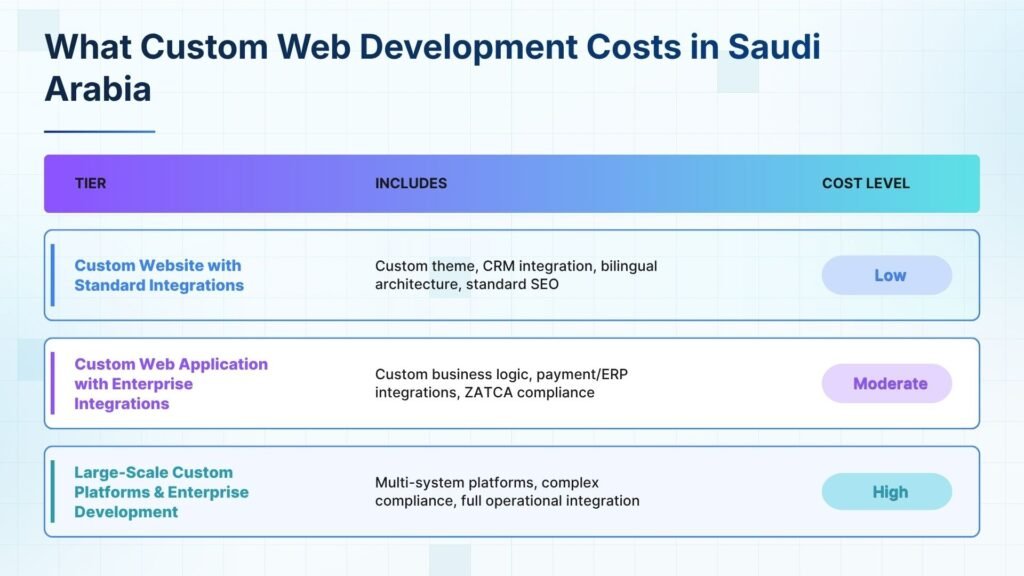 What Custom Web Development Costs in Saudi Arabia

| TIER | INCLUDES | COST LEVEL |
|---|---|---|
| Custom Website with Standard Integrations | Custom theme, CRM integration, bilingual architecture, standard SEO | Low |
| Custom Web Application with Enterprise Integrations | Custom business logic, payment/ERP integrations, ZATCA compliance | Moderate |
| Large-Scale Custom Platforms & Enterprise Development | Multi-system platforms, complex compliance, full operational integration | High |